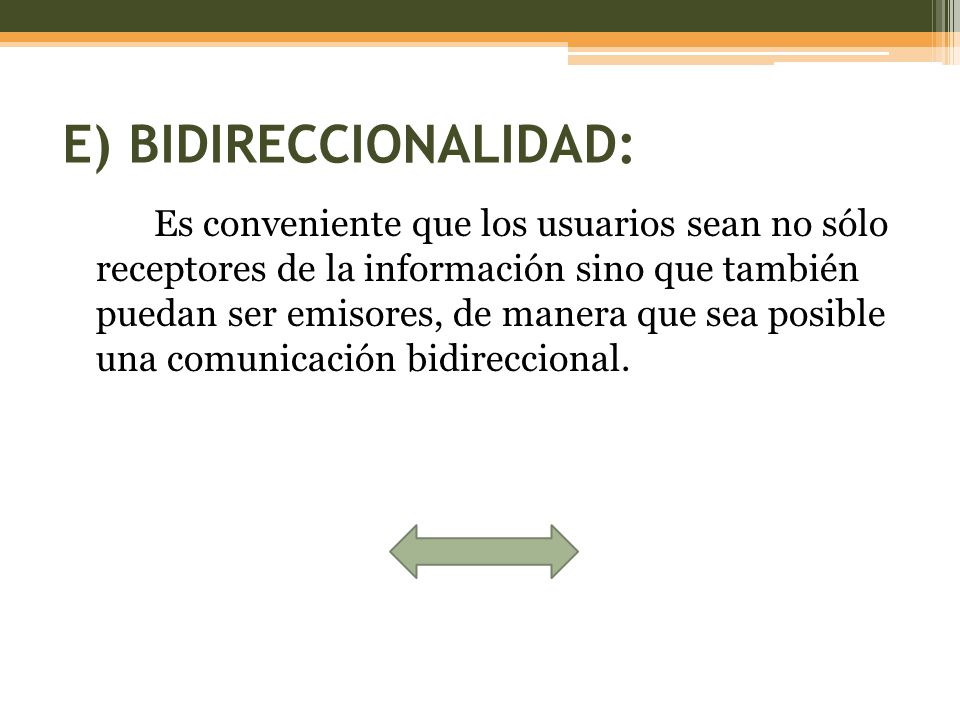 E) BIDIRECCIONALIDAD:

Es conveniente que los usuarios sean no sólo receptores de la información sino que también puedan ser emisores, de manera que sea posible una comunicación bidireccional.